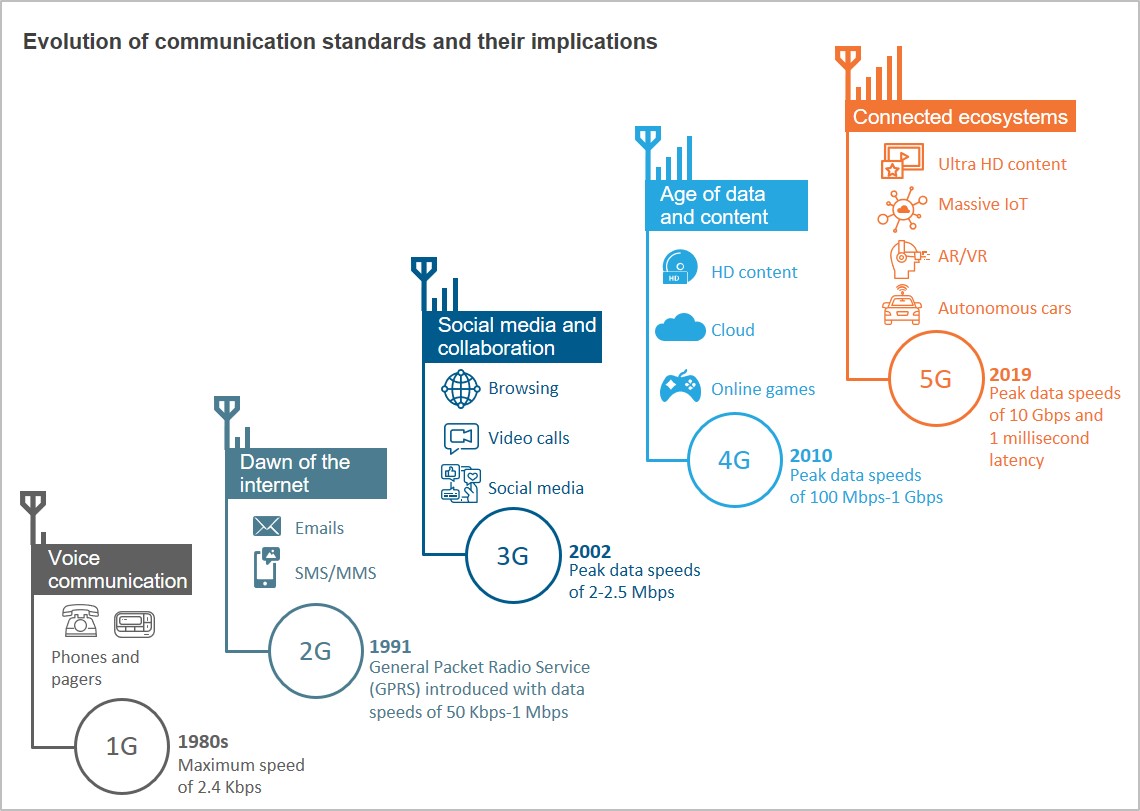 Evolution of communication standards and their implications

Voice communication

Phones and pagers

1G

1980s
Maximum speed of 2.4 Kbps

Dawn of the internet

Emails

SMS/MMS

2G

1991
General Packet Radio Service (GPRS) introduced with data speeds of 50 Kbps-1 Mbps

Social media and collaboration

Browsing

Video calls

Social media

3G

2002
Peak data speeds of 2-2.5 Mbps

Age of data and content

HD

HD content

Cloud

Online games

4G

2010
Peak data speeds of 100 Mbps-1 Gbps

Connected ecosystems

Ultra HD content

Massive IoT

AR/VR

Autonomous cars

5G

2019
Peak data speeds of 10 Gbps and 1 millisecond latency